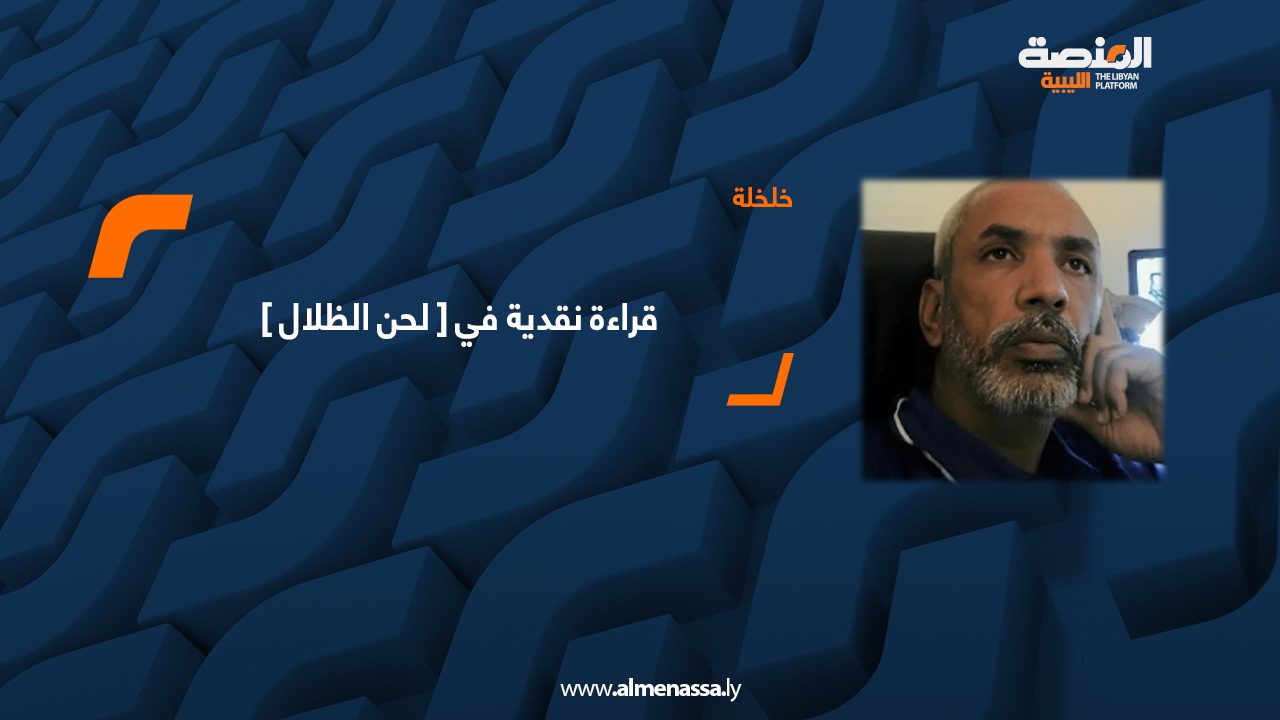 المنصة
الليبية
THE LIBYAN PLATFORM

خلخلة

قراءة نقدية في [ لحن الظلال ]

www.almenassa.ly